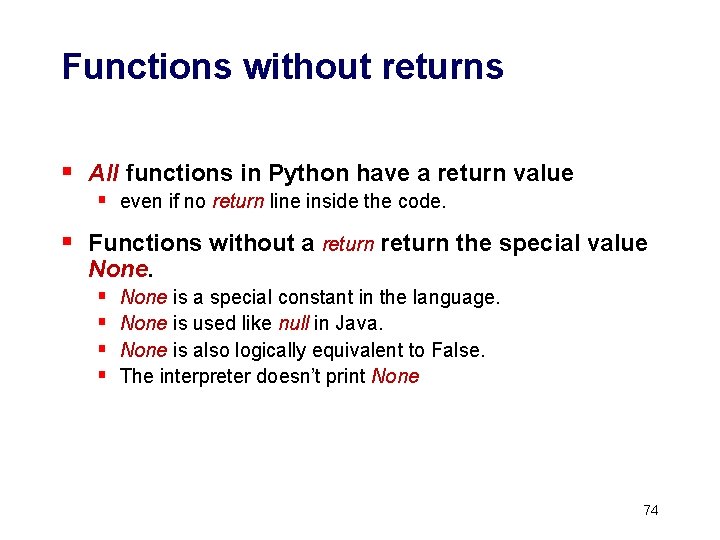 Functions without returns

▪ All functions in Python have a return value
▪ even if no return line inside the code.

▪ Functions without a return return the special value None.
▪ None is a special constant in the language.
▪ None is used like null in Java.
▪ None is also logically equivalent to False.
▪ The interpreter doesn't print None

74